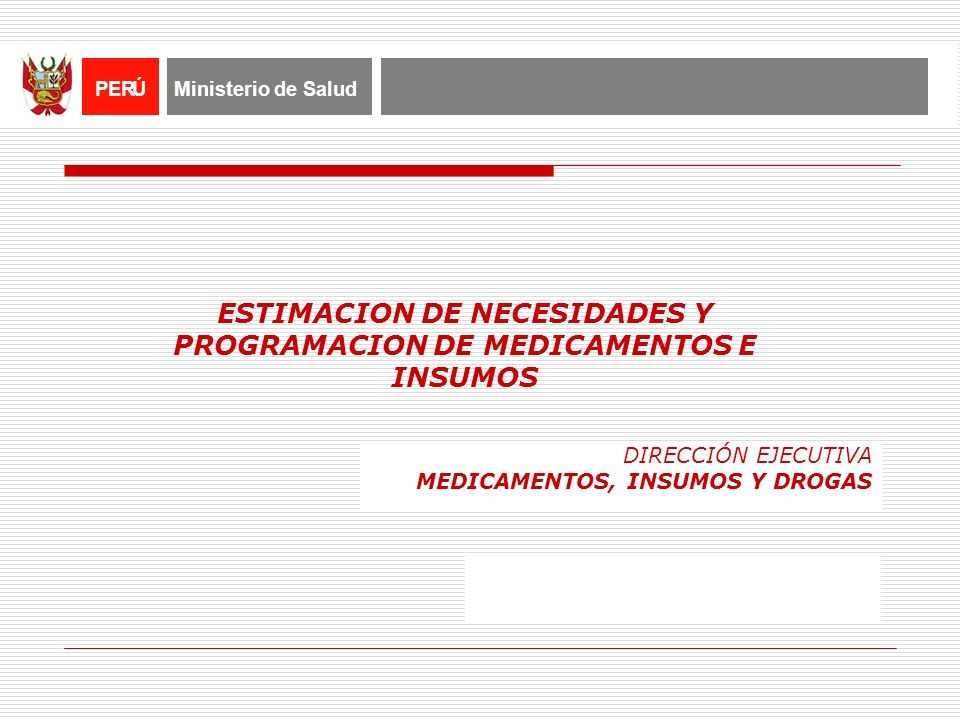 PERÚ Ministerio de Salud

ESTIMACION DE NECESIDADES Y PROGRAMACION DE MEDICAMENTOS E INSUMOS

DIRECCIÓN EJECUTIVA
MEDICAMENTOS, INSUMOS Y DROGAS